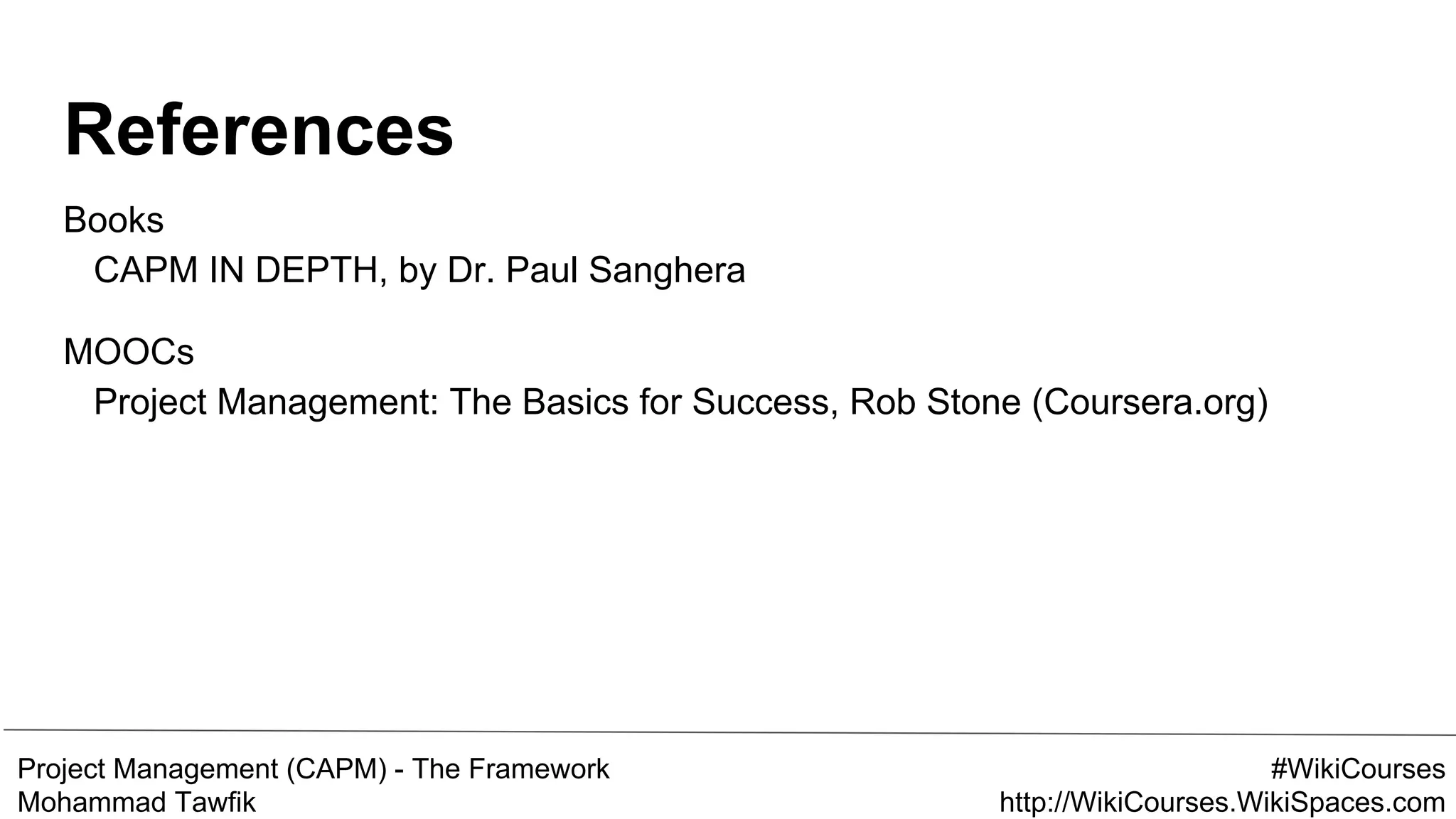 References

Books
CAPM IN DEPTH, by Dr. Paul Sanghera

MOOCs
Project Management: The Basics for Success, Rob Stone (Coursera.org)

Project Management (CAPM) - The Framework
Mohammad Tawfik

#WikiCourses
http://WikiCourses.WikiSpaces.com